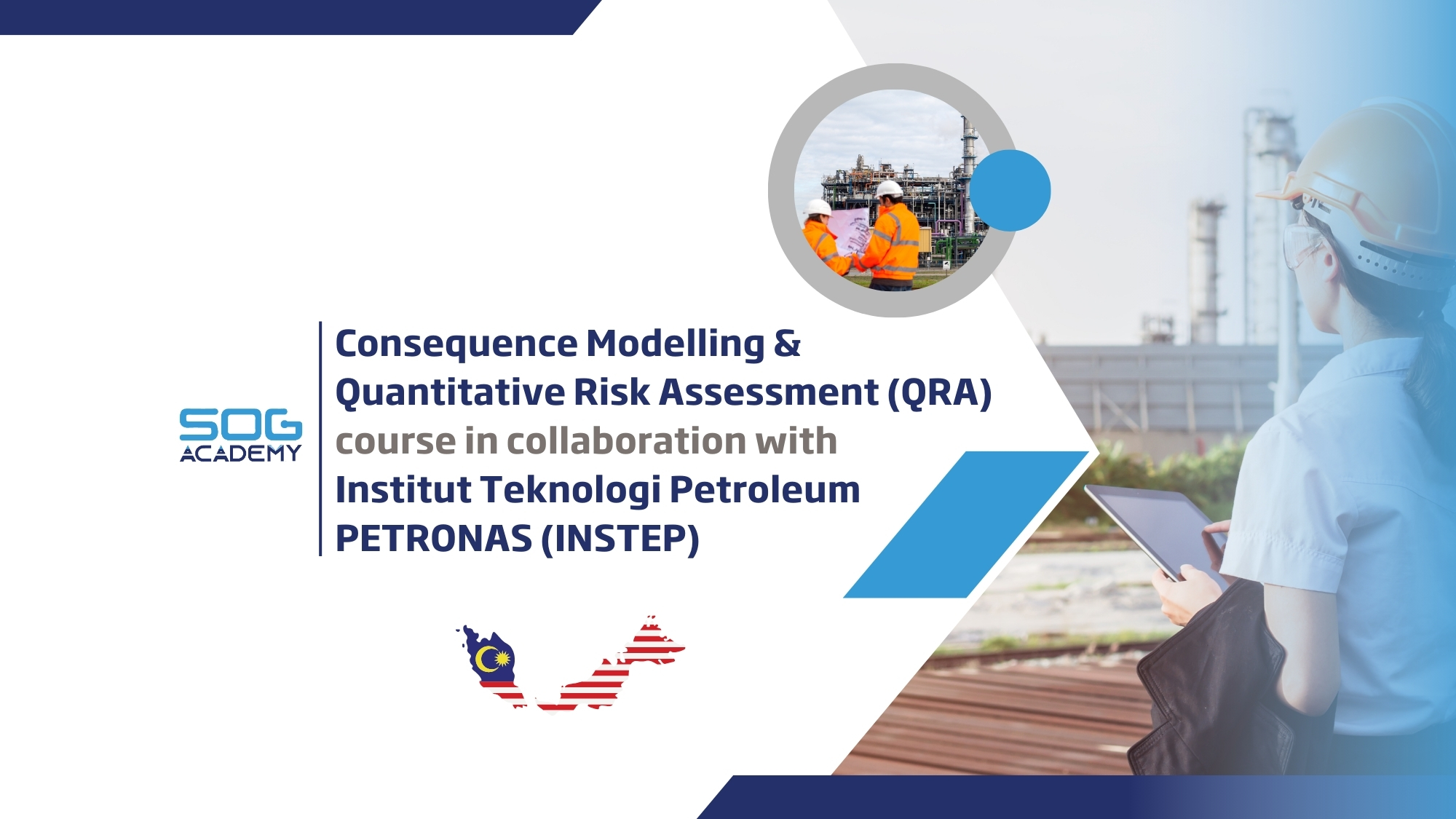 SOG ACADEMY

Consequence Modelling & Quantitative Risk Assessment (QRA) course in collaboration with Institut Teknologi Petroleum PETRONAS (INSTEP)